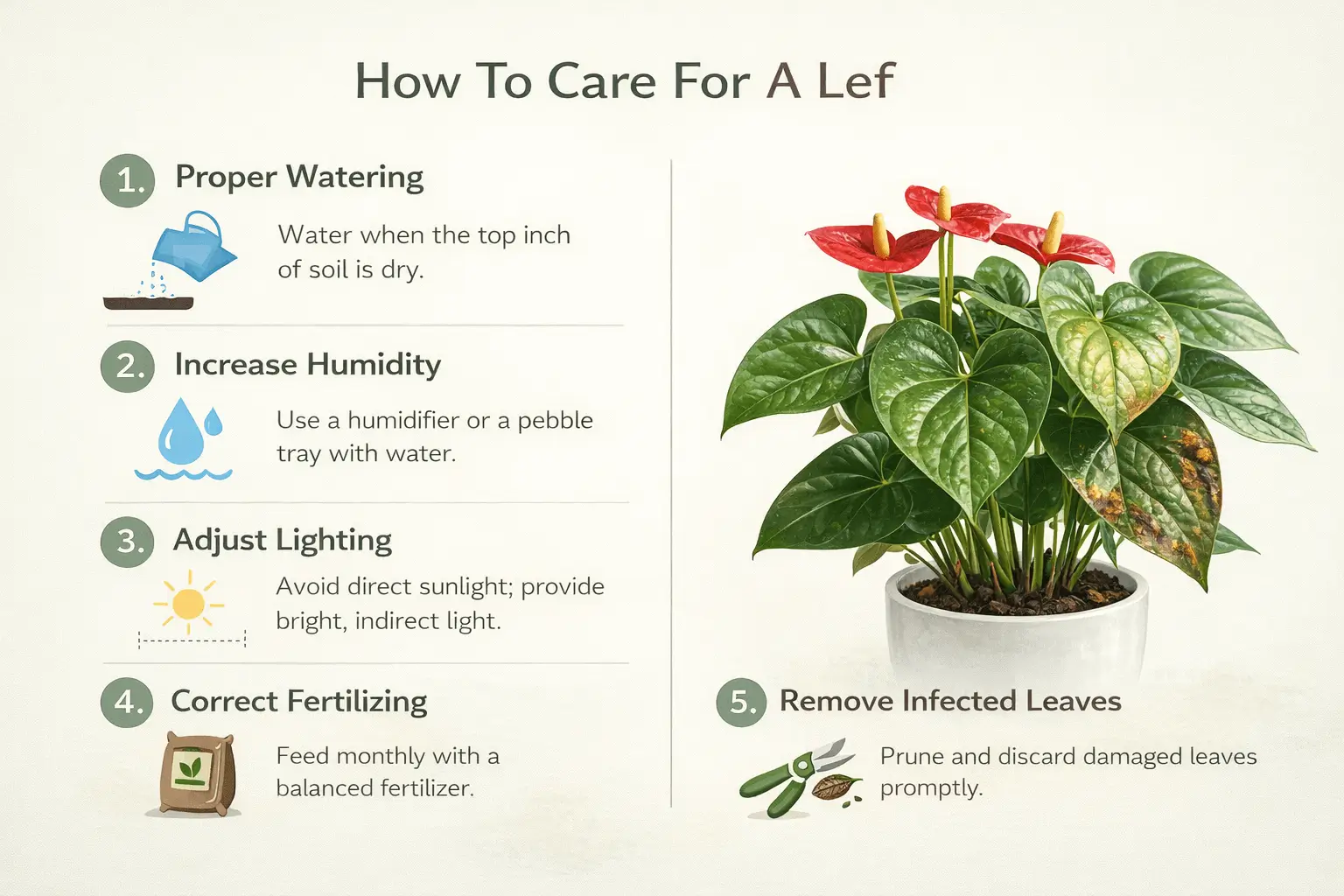 How To Care For A Lef

1. Proper Watering

Water when the top inch of soil is dry.

2. Increase Humidity

Use a humidifier or a pebble tray with water.

3. Adjust Lighting

Avoid direct sunlight; provide bright, indirect light.

4. Correct Fertilizing

Feed monthly with a balanced fertilizer.

5. Remove Infected Leaves

Prune and discard damaged leaves promptly.